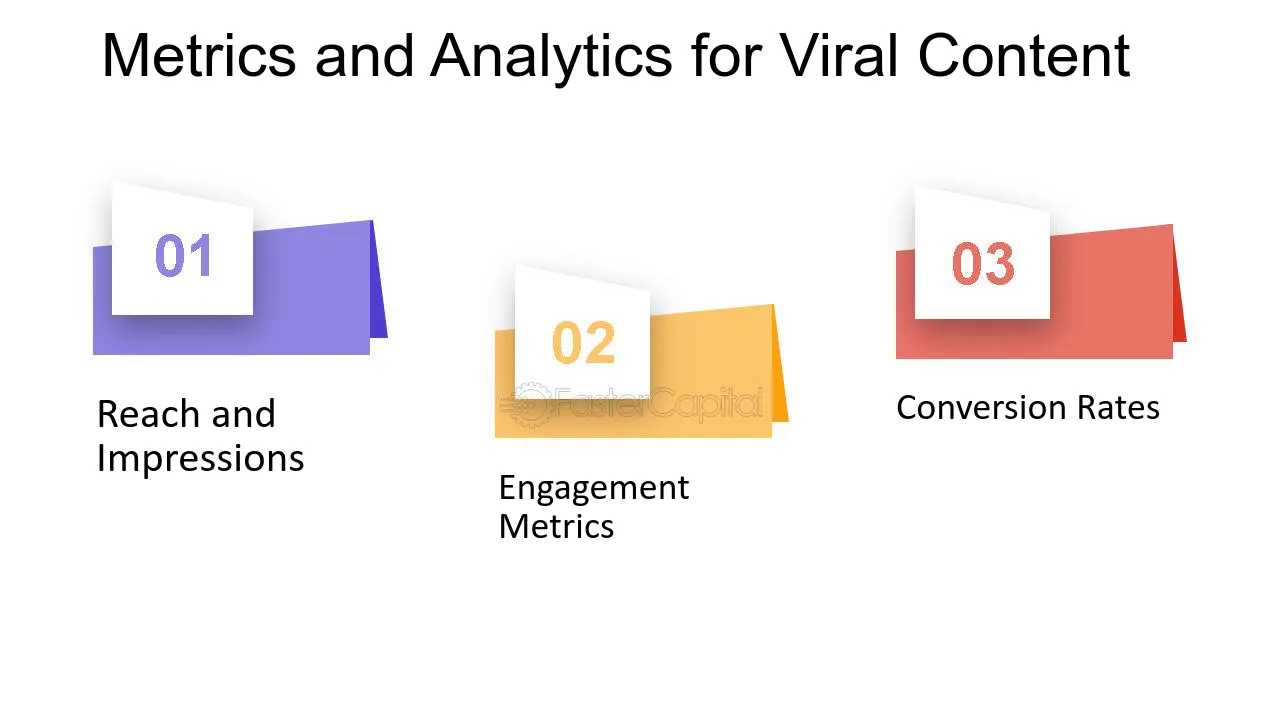 Metrics and Analytics for Viral Content

01

Reach and Impressions

02

Engagement Metrics

03

Conversion Rates

FasterCapital